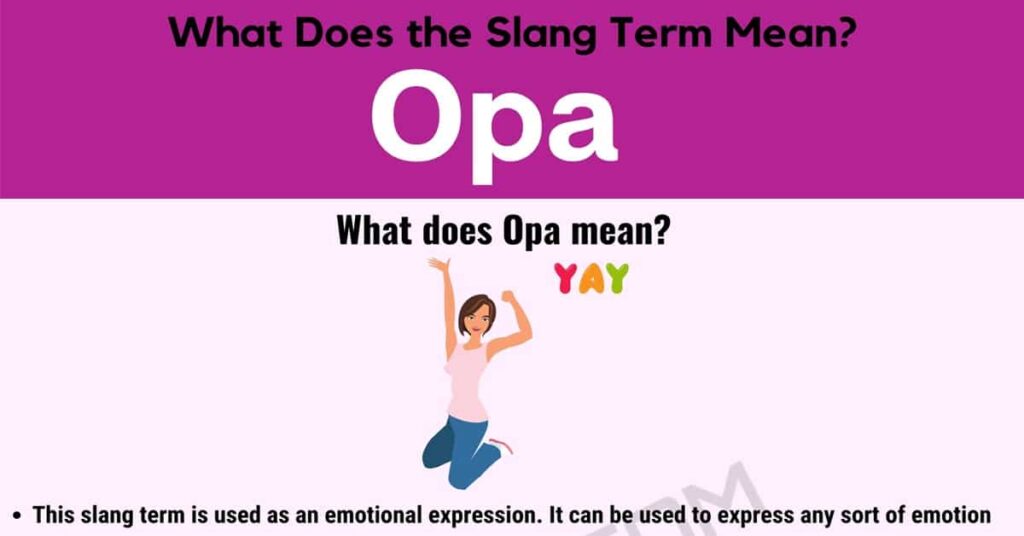 What Does the Slang Term Mean?

Opa

What does Opa mean?

YAY

• This slang term is used as an emotional expression. It can be used to express any sort of emotion